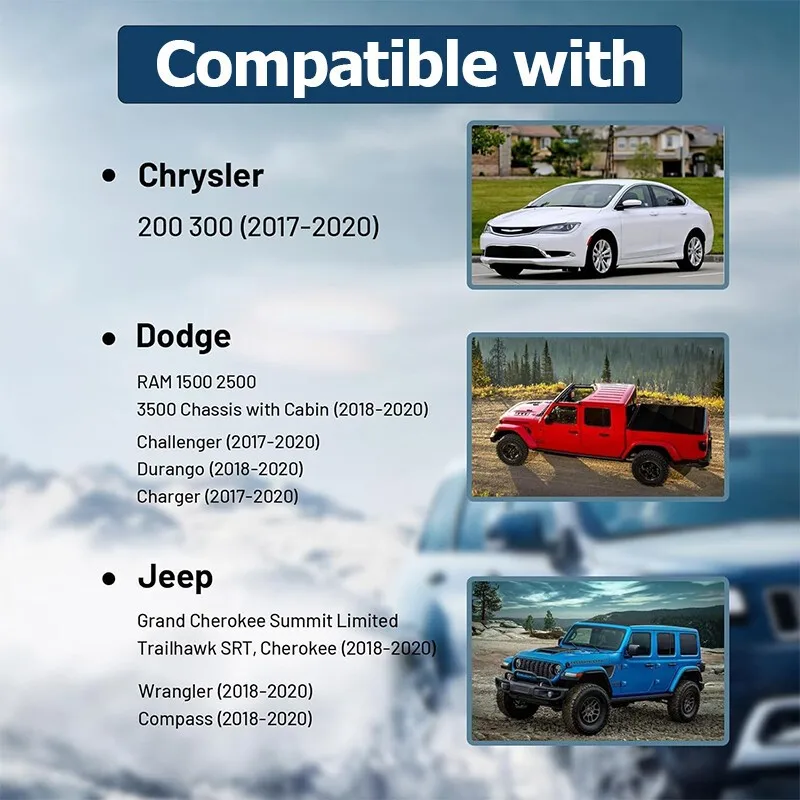 Compatible with

• Chrysler

200 300 (2017-2020)

• Dodge

RAM 1500 2500
3500 Chassis with Cabin (2018-2020)

Challenger (2017-2020)
Durango (2018-2020)
Charger (2017-2020)

• Jeep

Grand Cherokee Summit Limited
Trailhawk SRT, Cherokee (2018-2020)

Wrangler (2018-2020)
Compass (2018-2020)